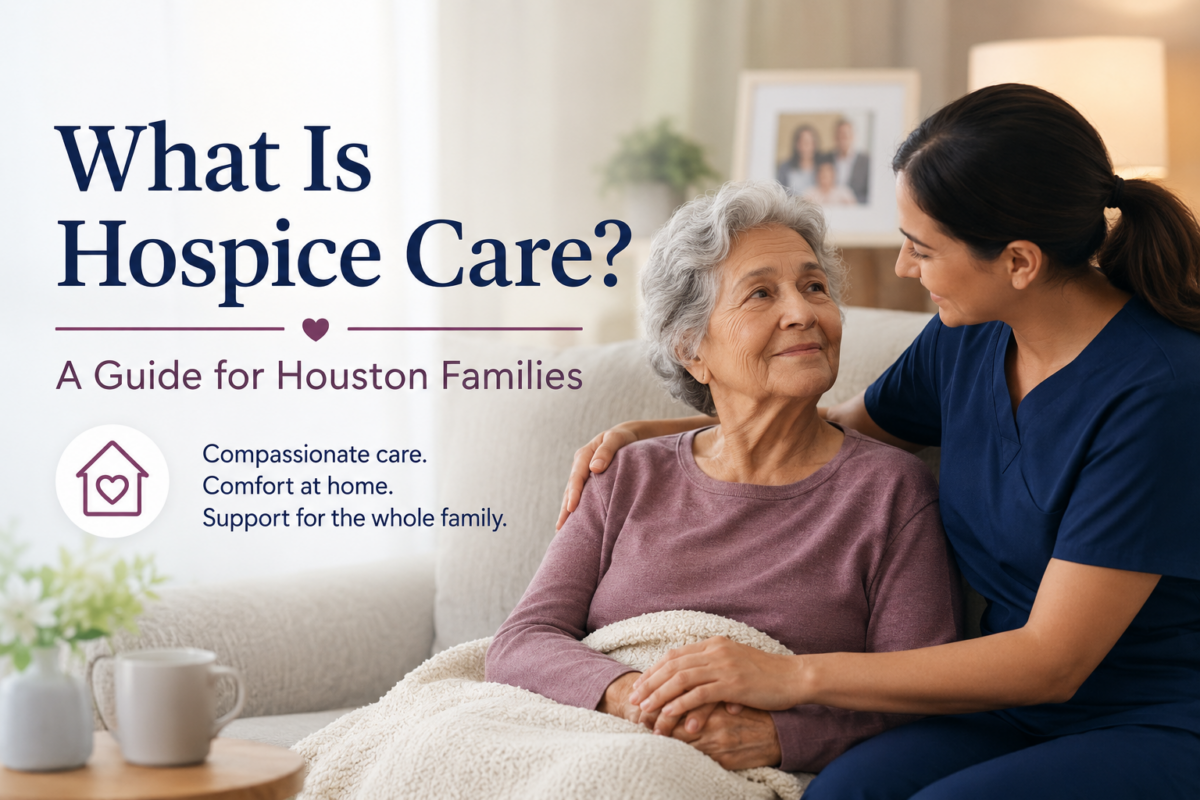 What Is Hospice Care?

A Guide for Houston Families

Compassionate care.
Comfort at home.
Support for the whole family.